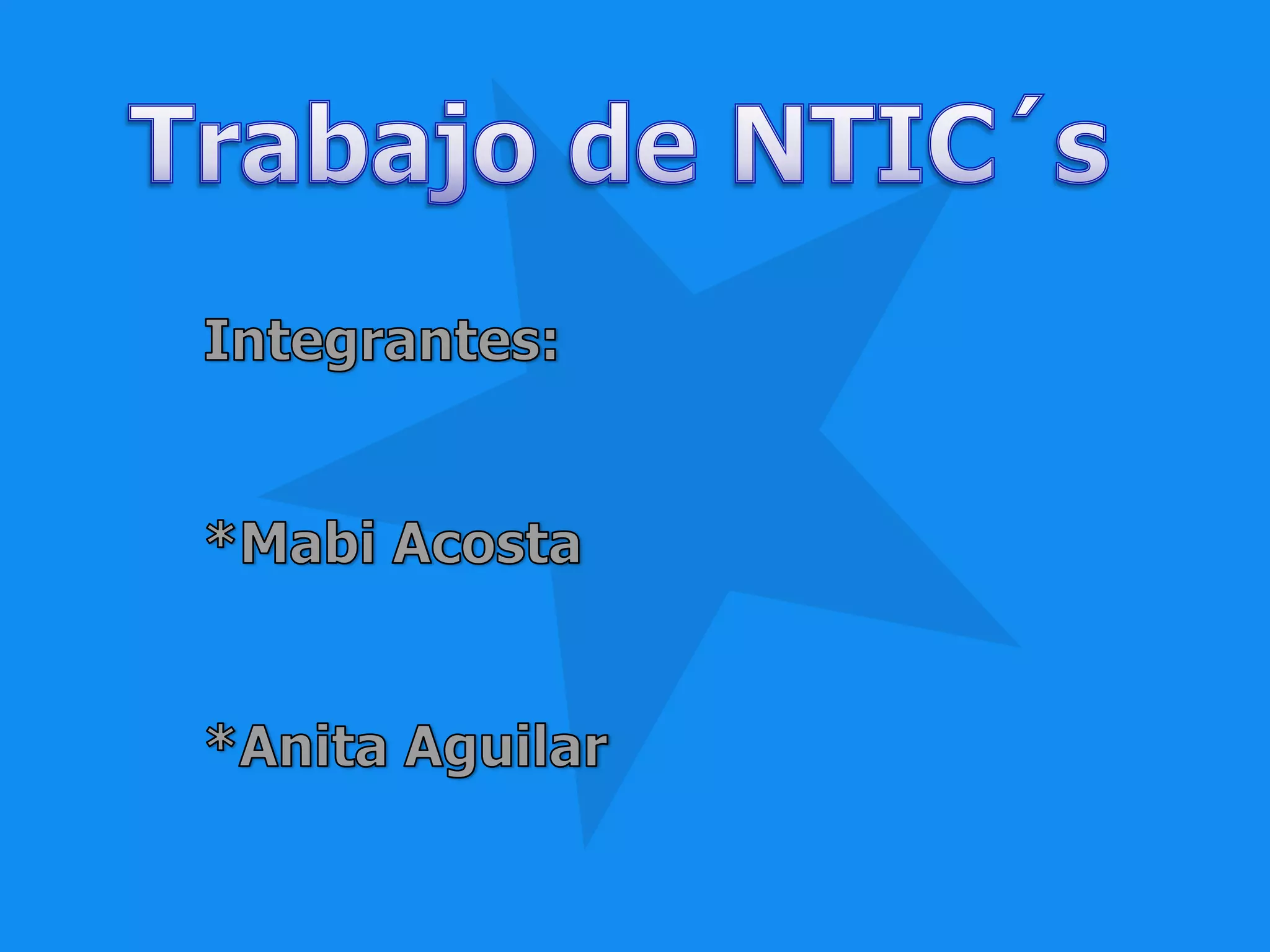 Trabajo de NTIC´s

Integrantes:

*Mabi Acosta

*Anita Aguilar